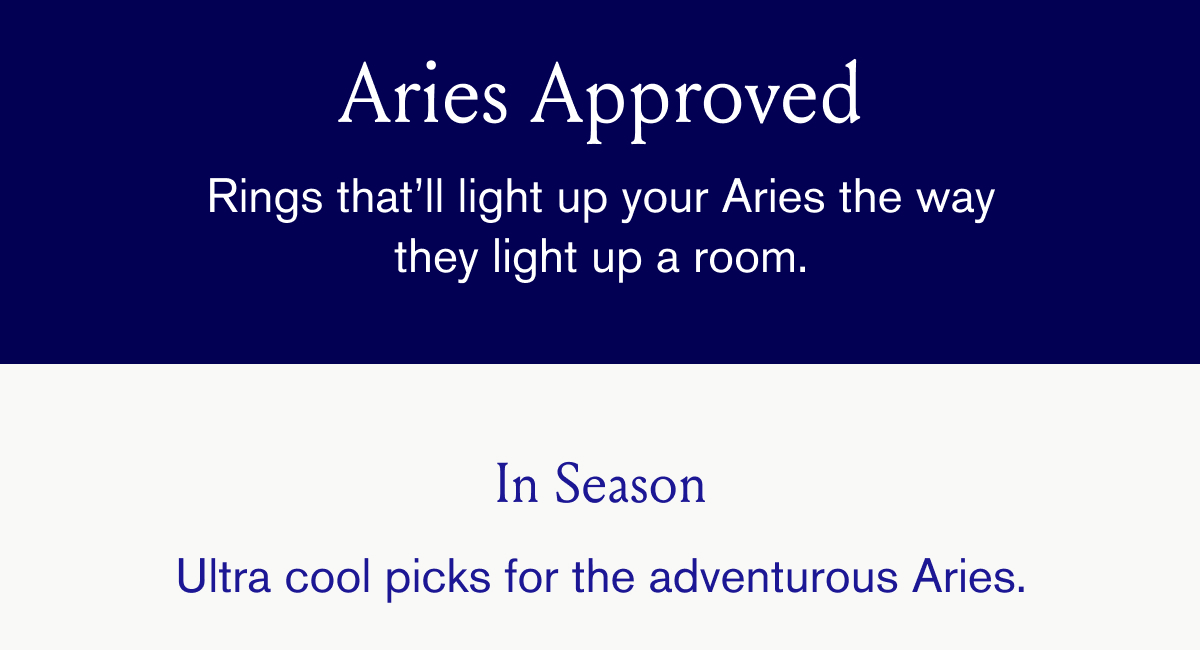 Aries Approved

Rings that’ll light up your Aries the way they light up a room.

In Season

Ultra cool picks for the adventurous Aries.